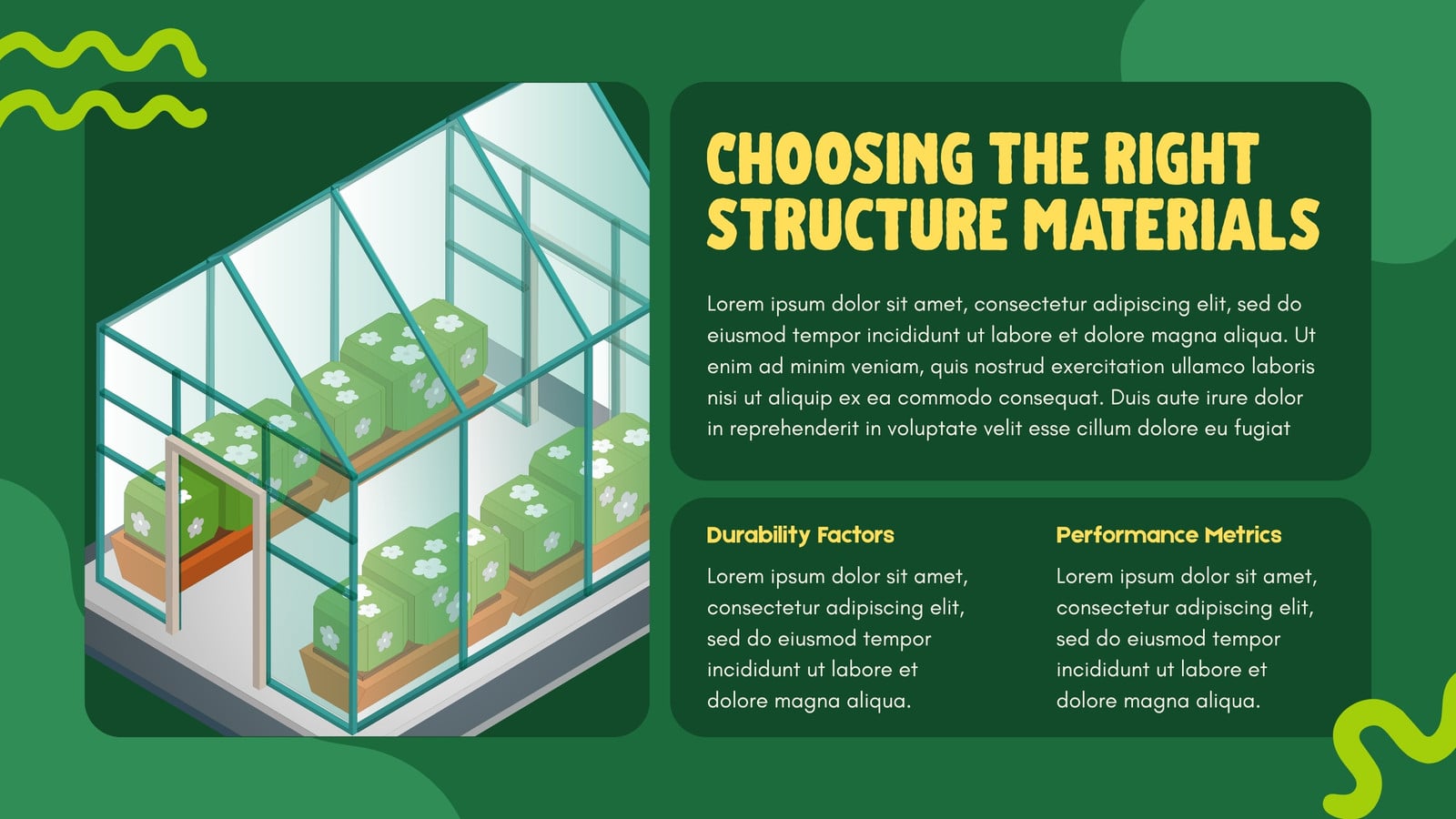 CHOOSING THE RIGHT STRUCTURE MATERIALS

Lorem ipsum dolor sit amet, consectetur adipiscing elit, sed do eiusmod tempor incididunt ut labore et dolore magna aliqua. Ut enim ad minim veniam, quis nostrud exercitation ullamco laboris nisi ut aliquip ex ea commodo consequat. Duis aute irure dolor in reprehenderit in voluptate velit esse cillum dolore eu fugiat

Durability Factors

Lorem ipsum dolor sit amet, consectetur adipiscing elit, sed do eiusmod tempor incididunt ut labore et dolore magna aliqua.

Performance Metrics

Lorem ipsum dolor sit amet, consectetur adipiscing elit, sed do eiusmod tempor incididunt ut labore et dolore magna aliqua.